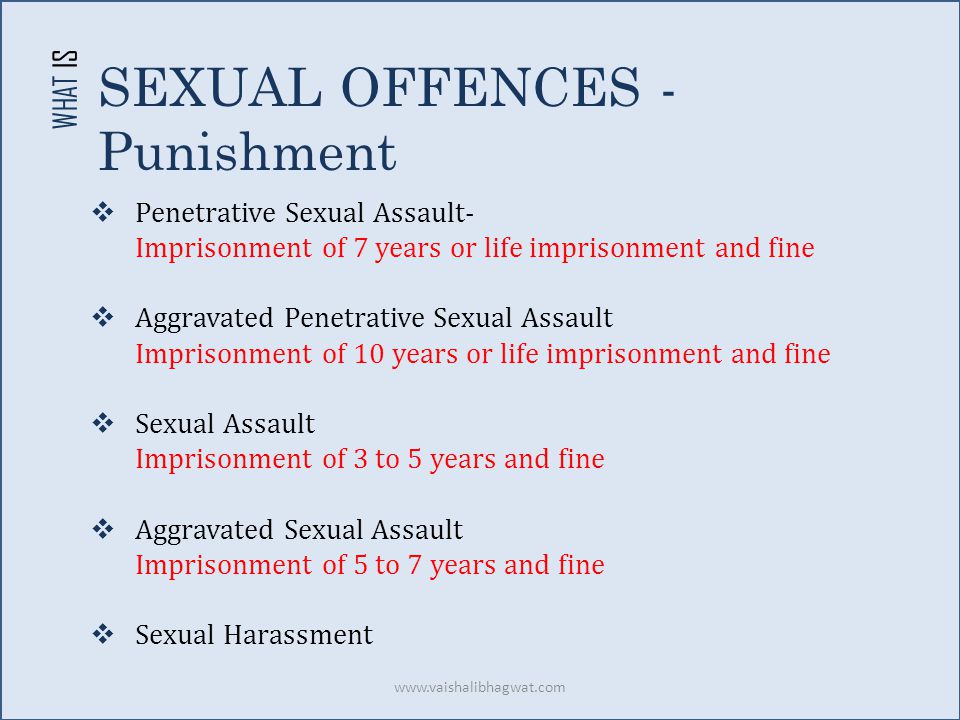 WHAT IS

SEXUAL OFFENCES - Punishment

❖ Penetrative Sexual Assault-
Imprisonment of 7 years or life imprisonment and fine

❖ Aggravated Penetrative Sexual Assault
Imprisonment of 10 years or life imprisonment and fine

❖ Sexual Assault
Imprisonment of 3 to 5 years and fine

❖ Aggravated Sexual Assault
Imprisonment of 5 to 7 years and fine

❖ Sexual Harassment

www.vaishalibhagwat.com